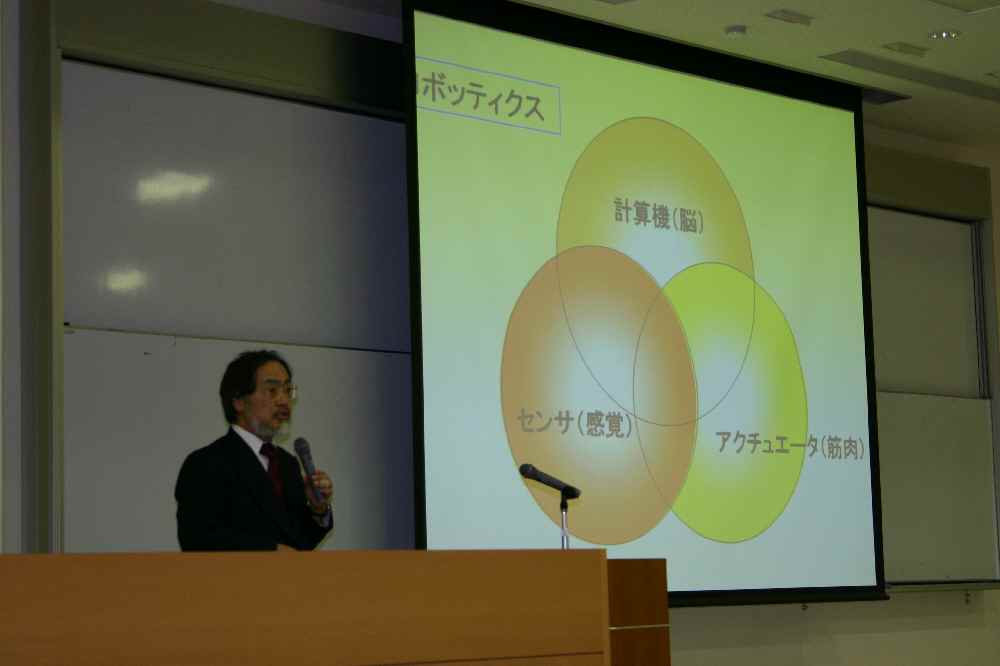 ボッティクス

計算機(脳)

センサ(感覚)

アクチュエータ(筋肉)